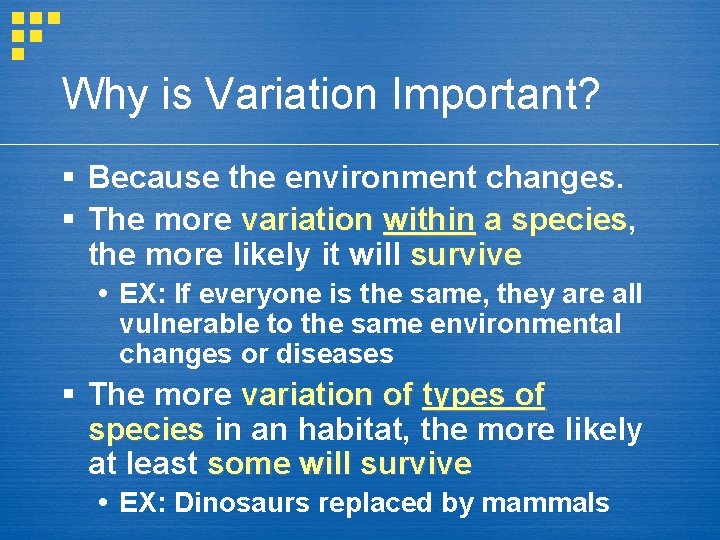 Why is Variation Important?

▪ Because the environment changes.

▪ The more variation within a species, the more likely it will survive

• EX: If everyone is the same, they are all vulnerable to the same environmental changes or diseases

▪ The more variation of types of species in an habitat, the more likely at least some will survive

• EX: Dinosaurs replaced by mammals